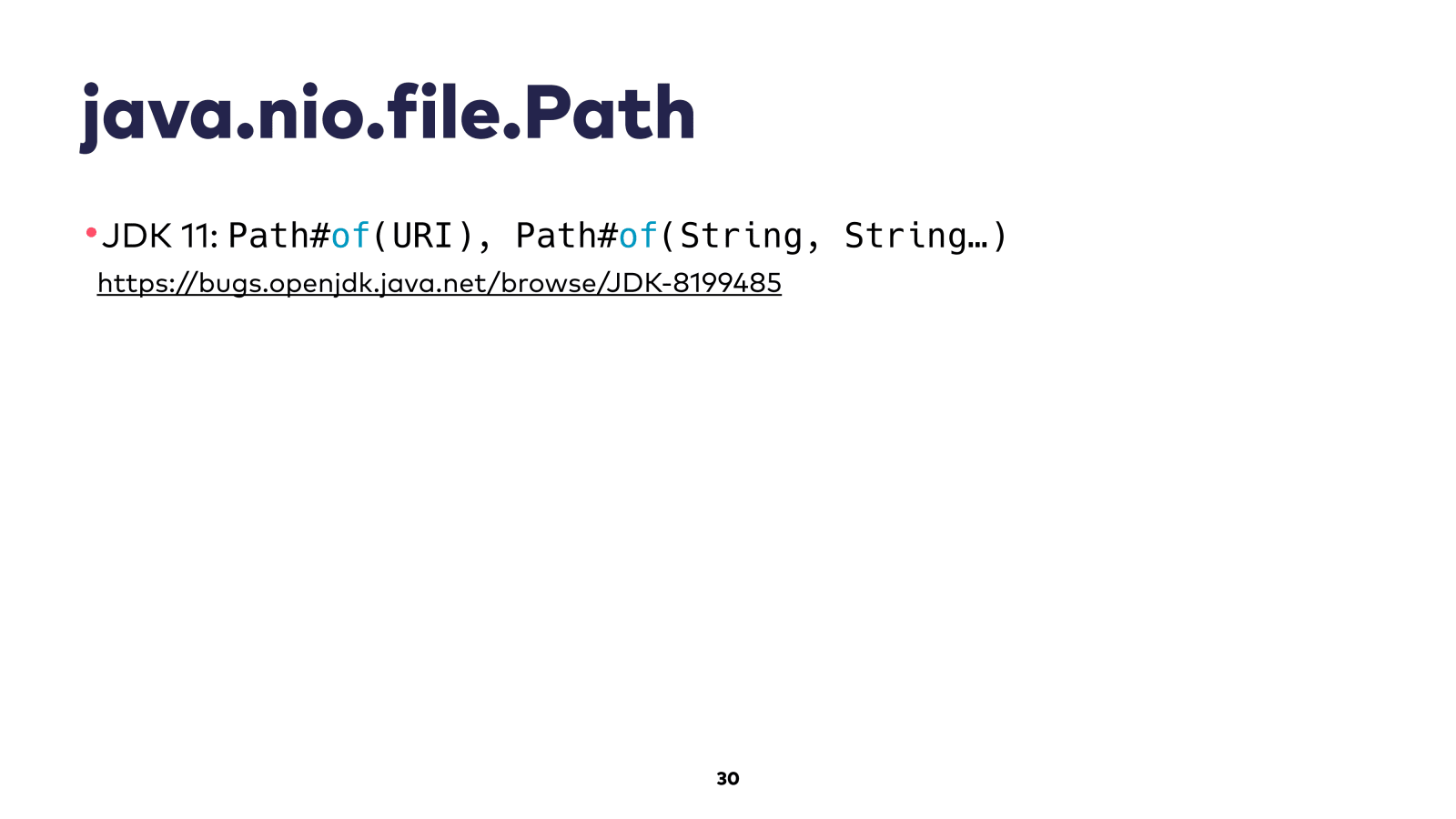 java.nio.file.Path

• JDK 11: Path#of(URI), Path#of(String, String…)
https://bugs.openjdk.java.net/browse/JDK-8199485

30